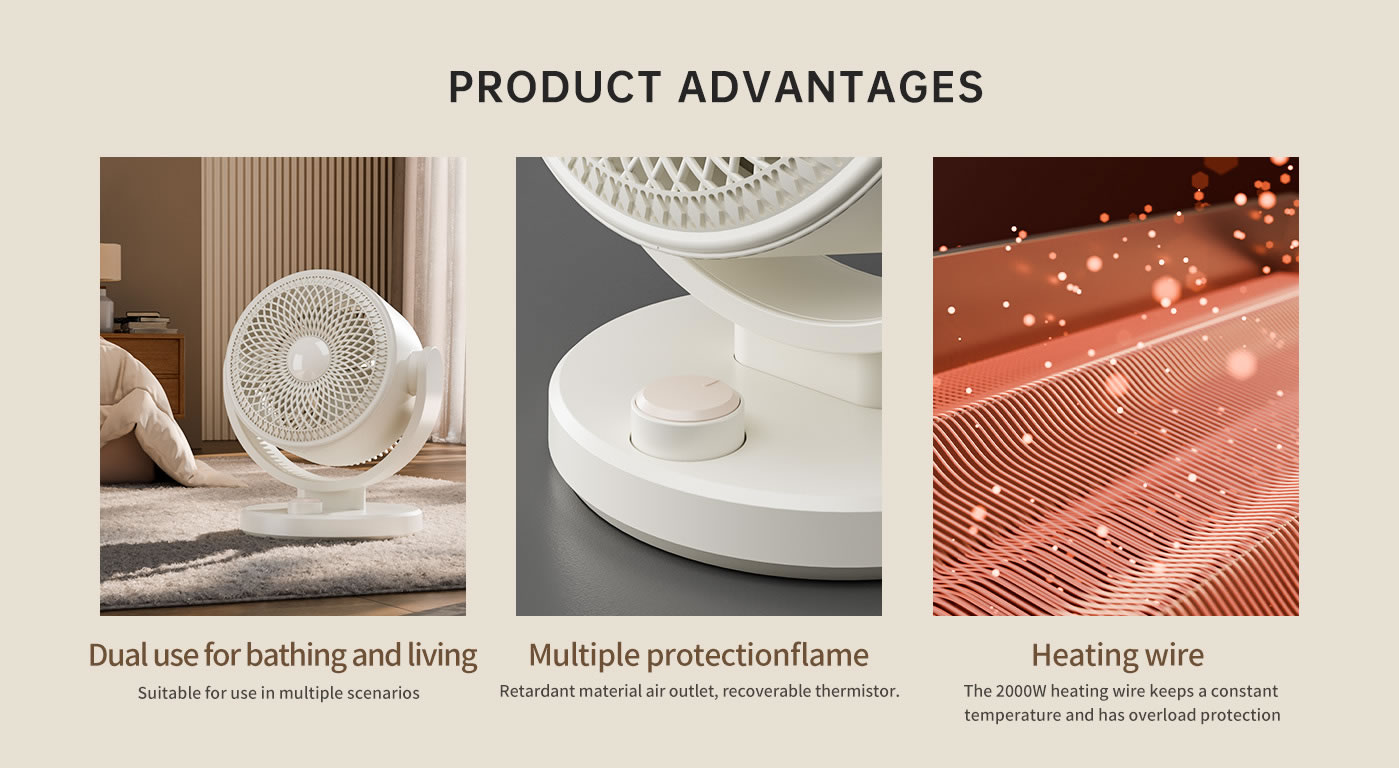 PRODUCT ADVANTAGES

Dual use for bathing and living
Suitable for use in multiple scenarios

Multiple protectionflame
Retardant material air outlet, recoverable thermistor.

Heating wire
The 2000W heating wire keeps a constant temperature and has overload protection